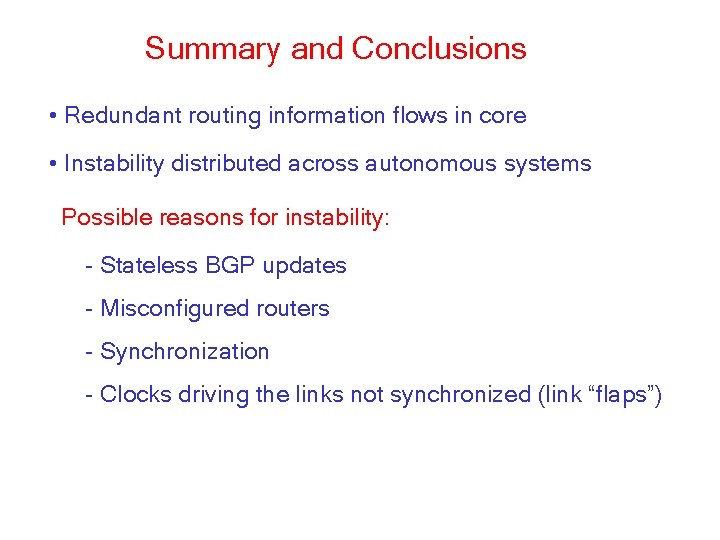 Summary and Conclusions

• Redundant routing information flows in core

• Instability distributed across autonomous systems

Possible reasons for instability:

- Stateless BGP updates

- Misconfigured routers

- Synchronization

- Clocks driving the links not synchronized (link “flaps”)